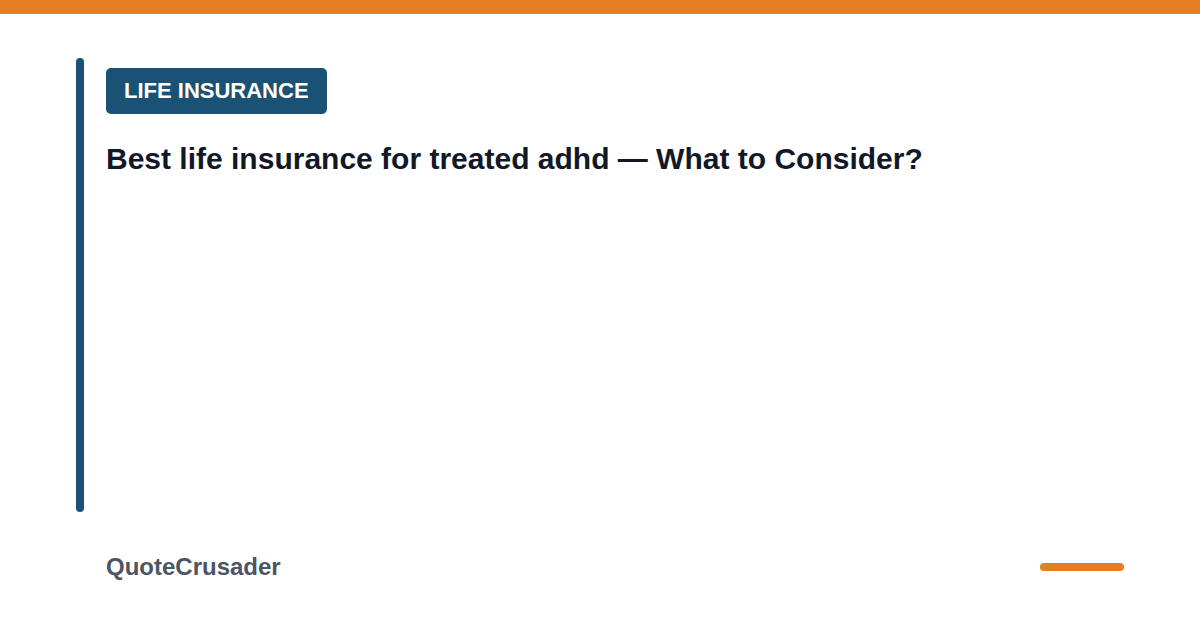 LIFE INSURANCE

Best life insurance for treated adhd — What to Consider?

QuoteCrusader